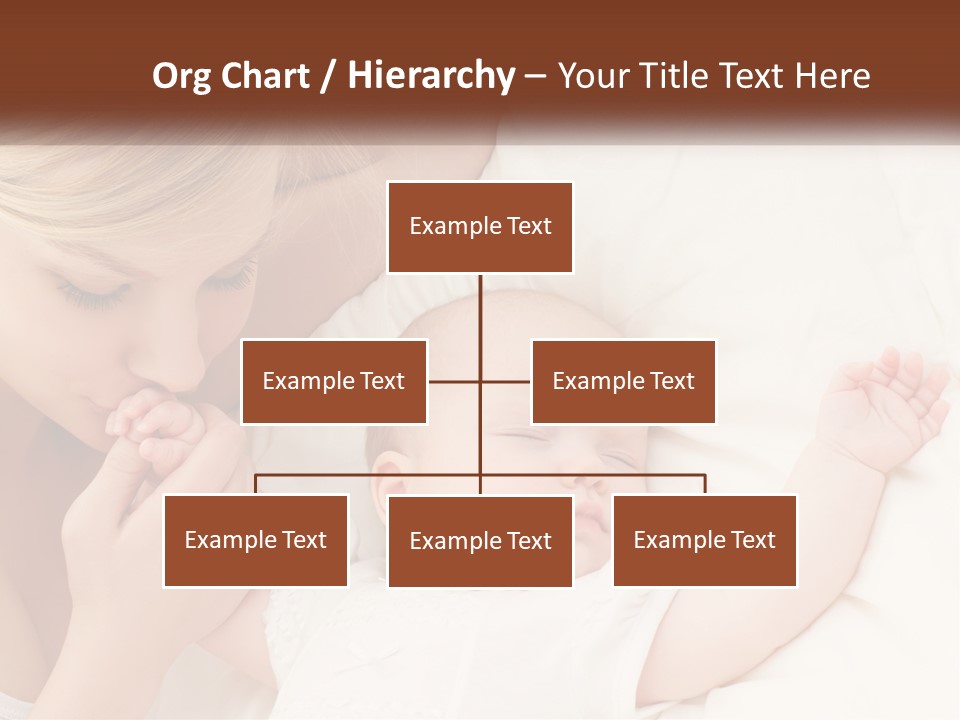 Org Chart / Hierarchy – Your Title Text Here

Example Text

Example Text

Example Text

Example Text

Example Text

Example Text